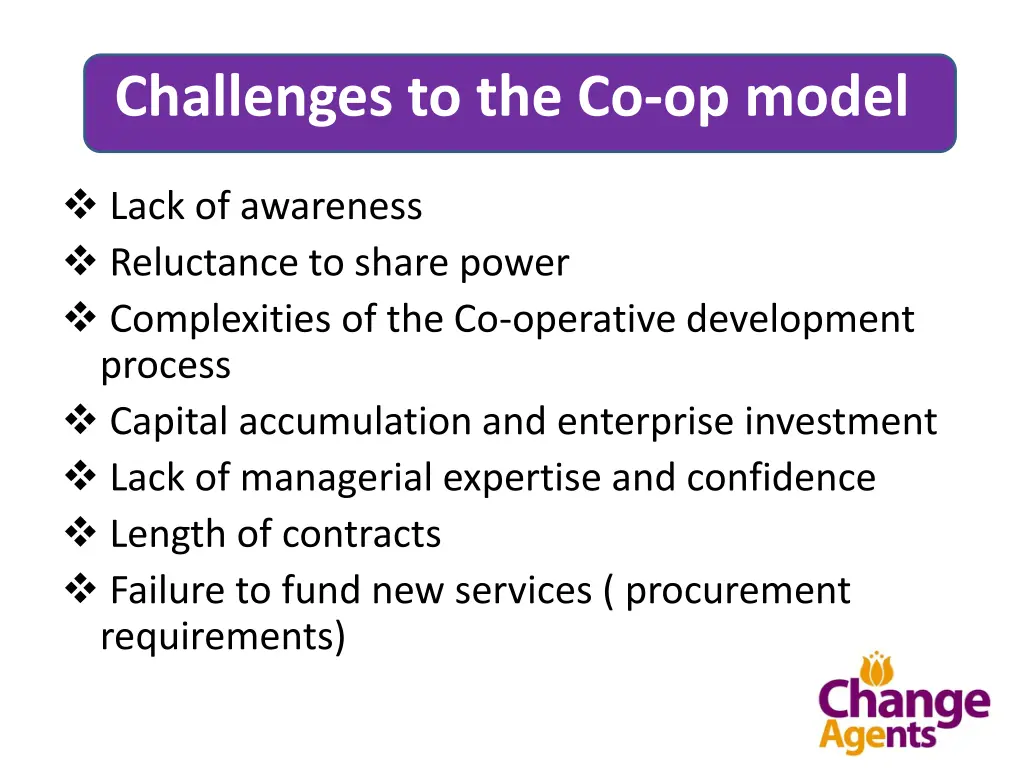 Challenges to the Co-op model

❖ Lack of awareness
❖ Reluctance to share power
❖ Complexities of the Co-operative development process
❖ Capital accumulation and enterprise investment
❖ Lack of managerial expertise and confidence
❖ Length of contracts
❖ Failure to fund new services ( procurement requirements)

Change Agents